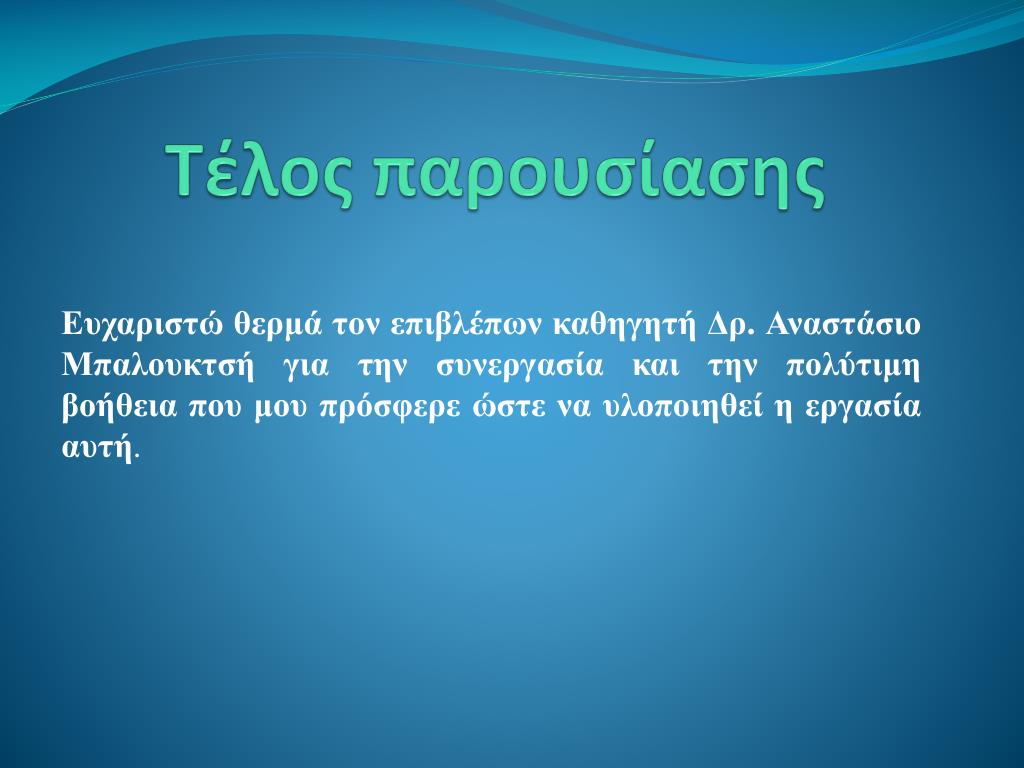 Τέλος παρουσίασης

Ευχαριστώ θερμά τον επιβλέπων καθηγητή Δρ. Αναστάσιο Μπαλουκτσή για την συνεργασία και την πολύτιμη βοήθεια που μου πρόσφερε ώστε να υλοποιηθεί η εργασία αυτή.